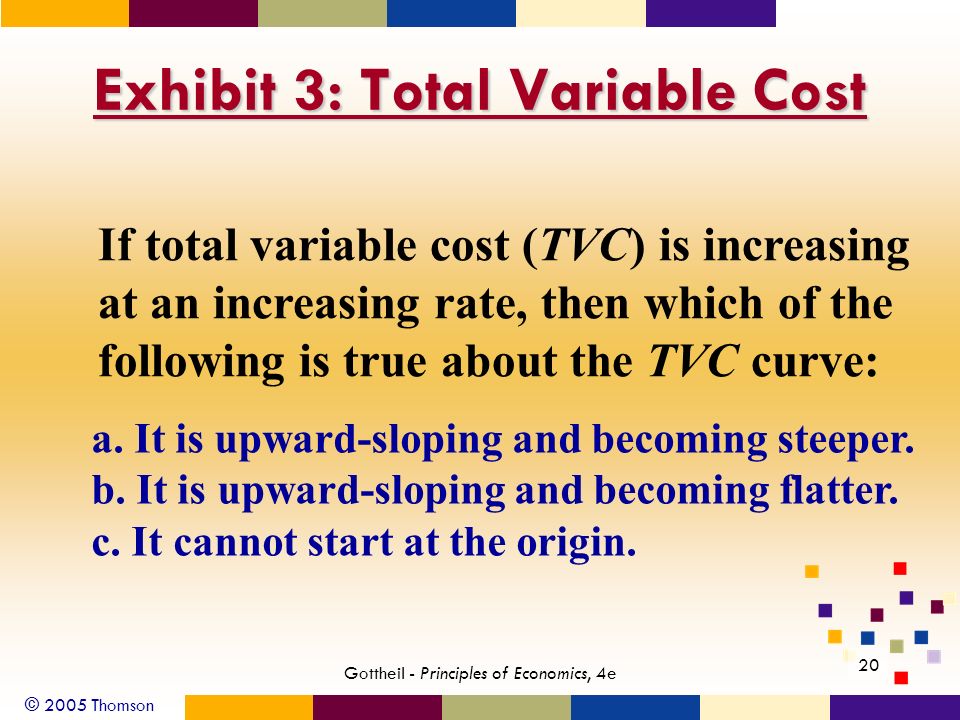 Exhibit 3: Total Variable Cost

If total variable cost (TVC) is increasing at an increasing rate, then which of the following is true about the TVC curve:

a. It is upward-sloping and becoming steeper.
b. It is upward-sloping and becoming flatter.
c. It cannot start at the origin.

Gottheil - Principles of Economics, 4e

20

© 2005 Thomson